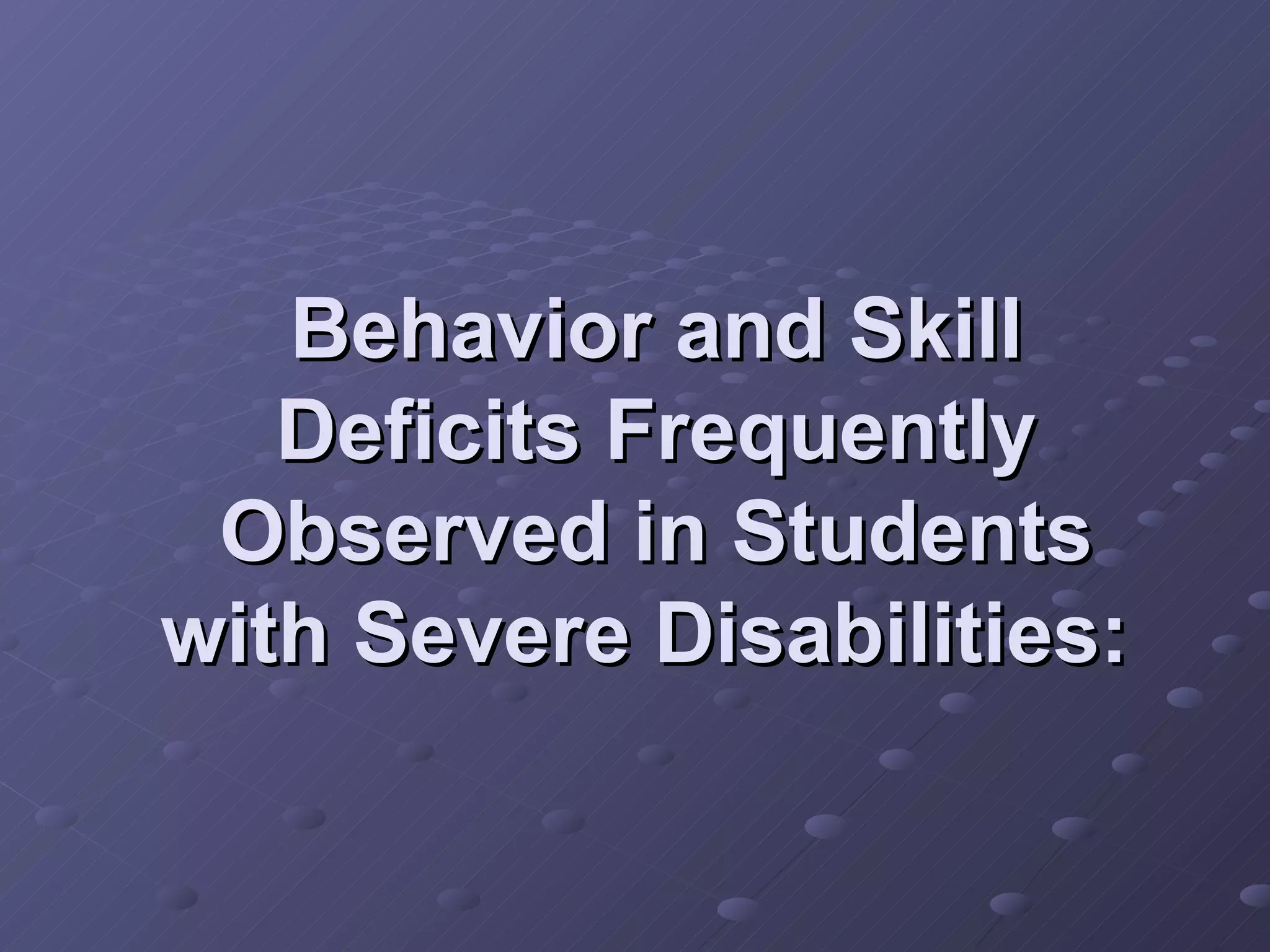 Behavior and Skill Deficits Frequently Observed in Students with Severe Disabilities: